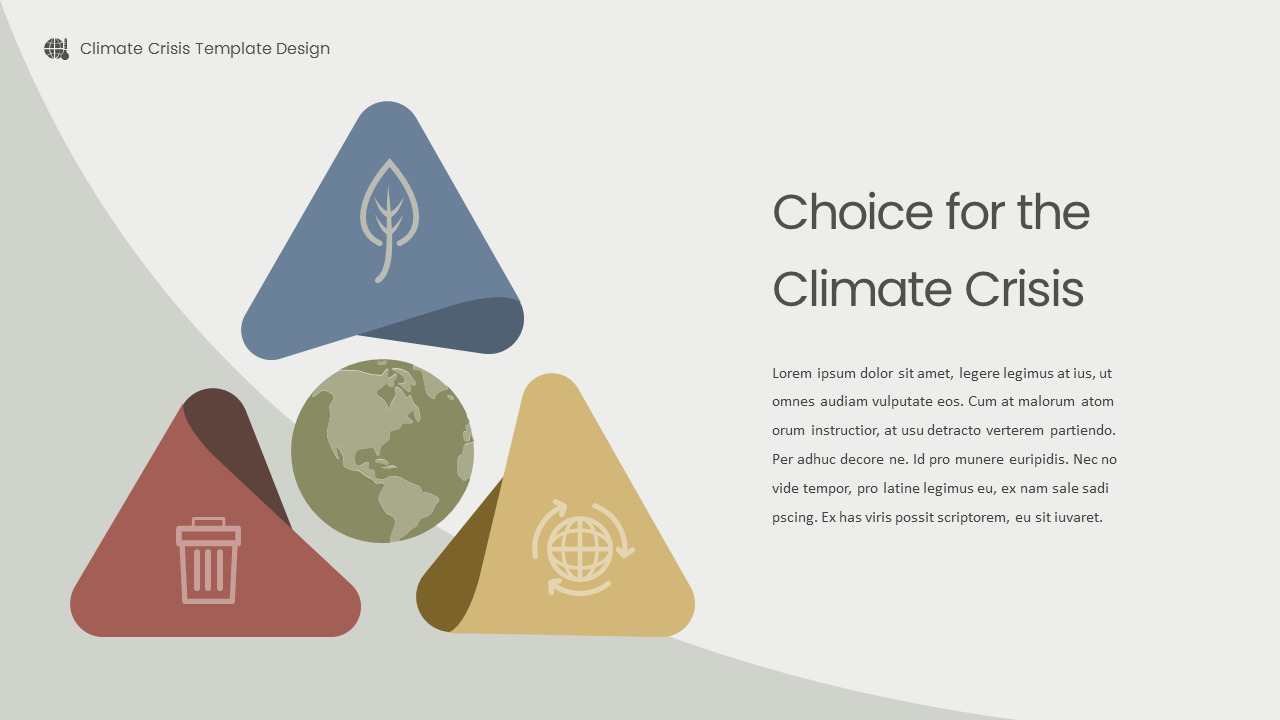 Climate Crisis Template Design

Choice for the Climate Crisis

Lorem ipsum dolor sit amet, legere legimus at ius, ut omnes audiam vulputate eos. Cum at malorum atom orum instructior, at usu detracto verterem partiendo. Per adhuc decore ne. Id pro munere euripidis. Nec no vide tempor, pro latine legimus eu, ex nam sale sadi pscing. Ex has viris possit scriptorem, eu sit iuvaret.